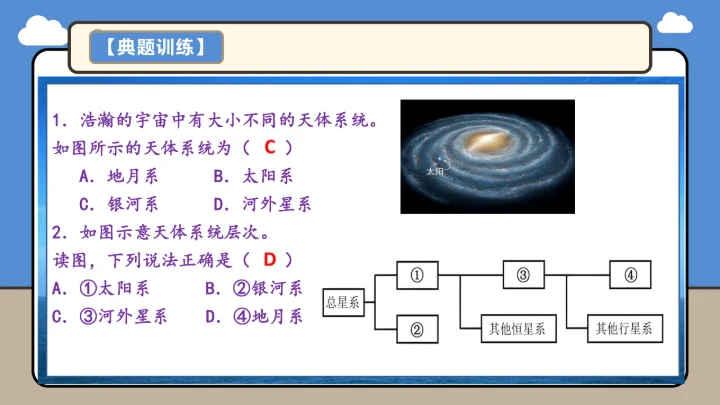 【典题训练】

1. 浩瀚的宇宙中有大小不同的天体系统。如图所示的天体系统为（ C ）

A. 地月系　　B. 太阳系

C. 银河系　　D. 河外星系

太阳

2. 如图示意天体系统层次。读图，下列说法正确是（ D ）

A. ①太阳系　　B. ②银河系

C. ③河外星系　　D. ④地月系

总星系

①

②

③

其他恒星系

④

其他行星系